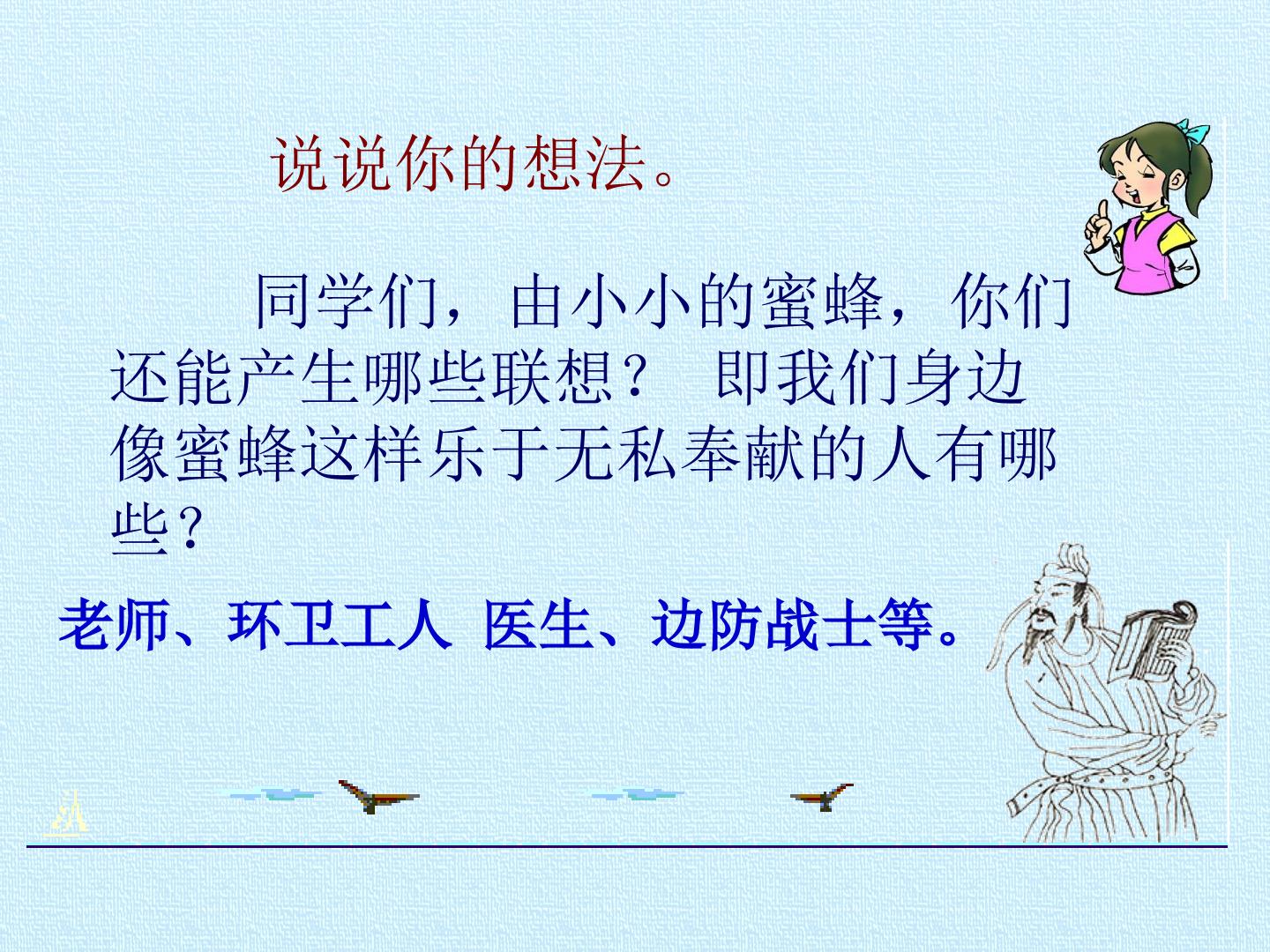 说说你的想法。

同学们，由小小的蜜蜂，你们还能产生哪些联想？ 即我们身边像蜜蜂这样乐于无私奉献的人有哪些？

老师、环卫工人 医生、边防战士等。